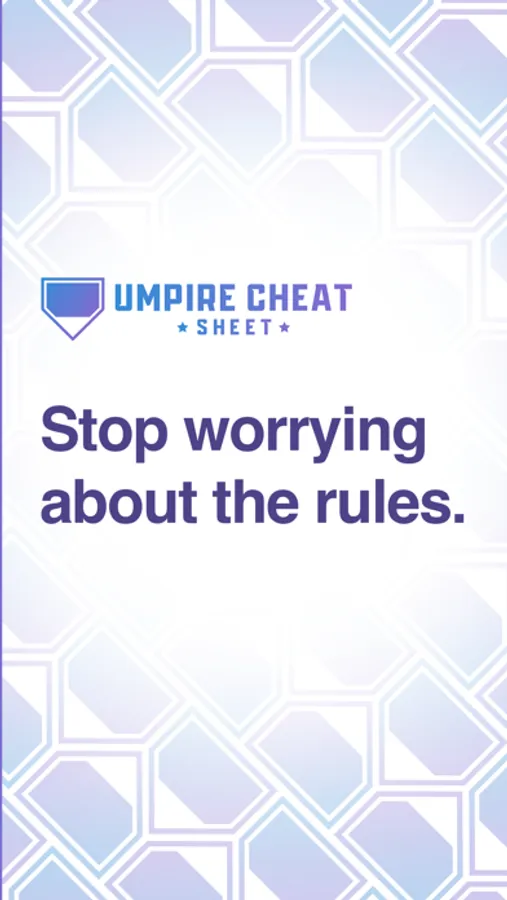 UMPIRE CHEAT
★ SHEET ★

Stop worrying about the rules.